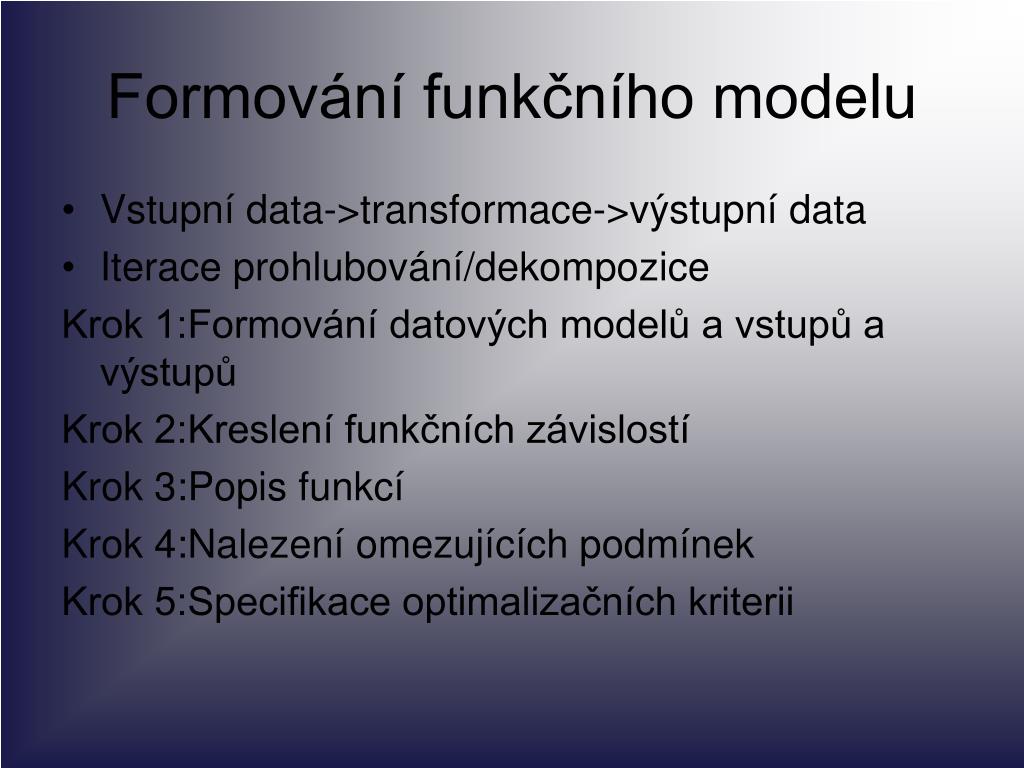 Formování funkčního modelu

• Vstupní data->transformace->výstupní data
• Iterace prohlubování/dekompozice

Krok 1:Formování datových modelů a vstupů a výstupů

Krok 2:Kreslení funkčních závislostí

Krok 3:Popis funkcí

Krok 4:Nalezení omezujících podmínek

Krok 5:Specifikace optimalizačních kriterii